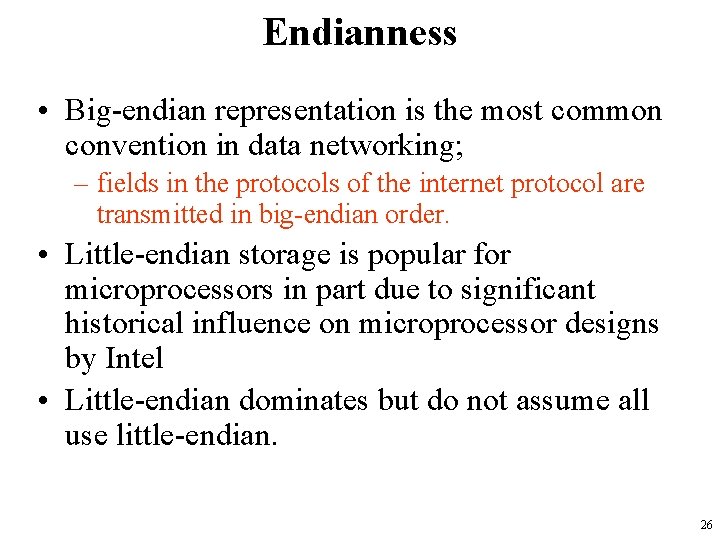 Endianness

• Big-endian representation is the most common convention in data networking;

– fields in the protocols of the internet protocol are transmitted in big-endian order.

• Little-endian storage is popular for microprocessors in part due to significant historical influence on microprocessor designs by Intel

• Little-endian dominates but do not assume all use little-endian.

26